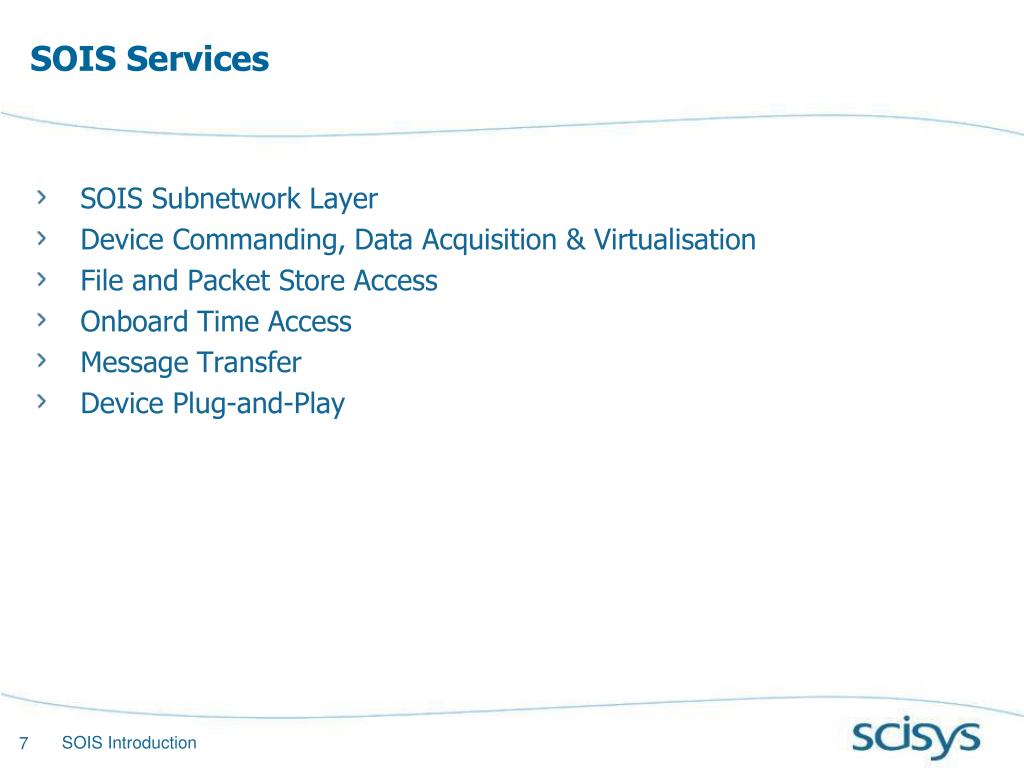 SOIS Services

› SOIS Subnetwork Layer
› Device Commanding, Data Acquisition & Virtualisation
› File and Packet Store Access
› Onboard Time Access
› Message Transfer
› Device Plug-and-Play

7 SOIS Introduction

scisys